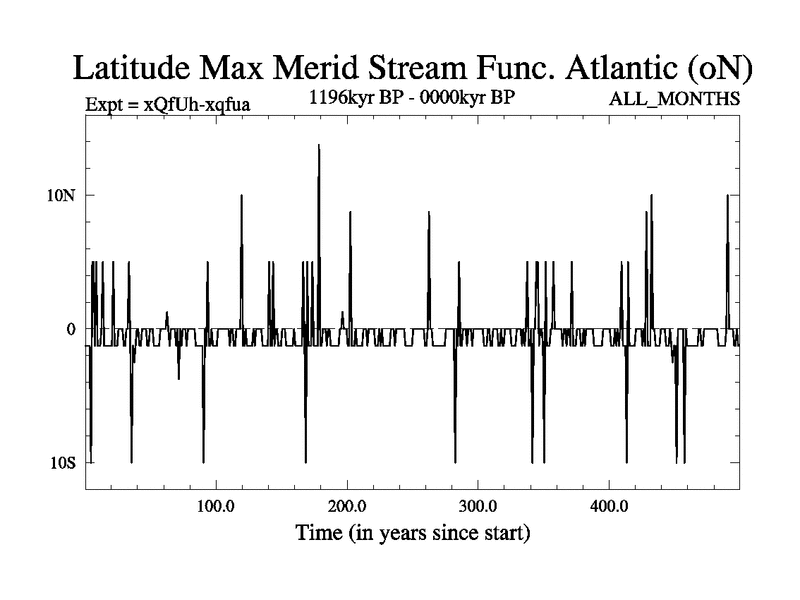 Latitude Max Merid Stream Func. Atlantic (oN)

Expt = xQfUh-xqfua

1196kyr BP - 0000kyr BP

ALL_MONTHS

10N

0

10S

100.0

200.0

300.0

400.0

Time (in years since start)